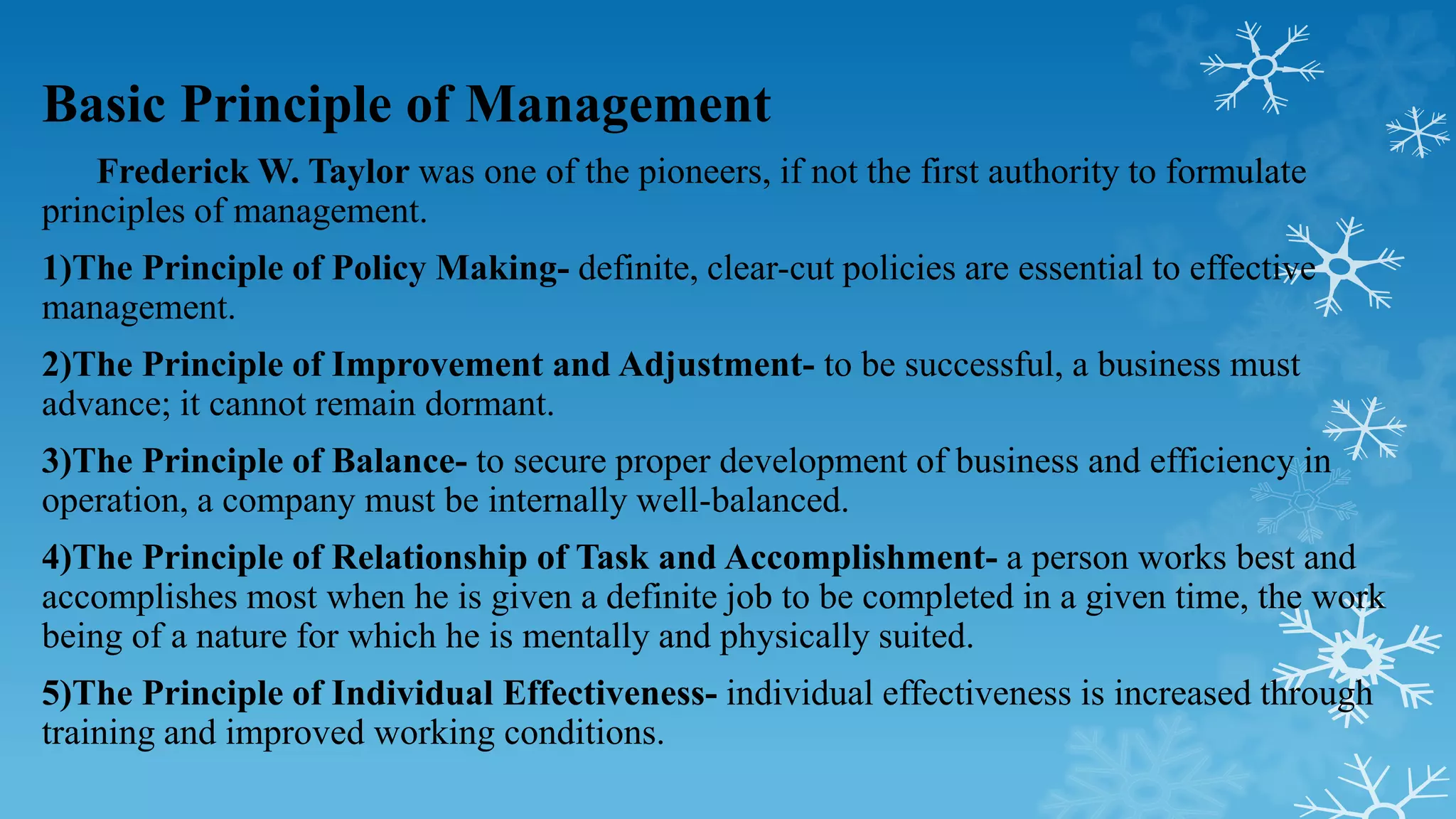 Basic Principle of Management

Frederick W. Taylor was one of the pioneers, if not the first authority to formulate principles of management.

1)The Principle of Policy Making- definite, clear-cut policies are essential to effective management.

2)The Principle of Improvement and Adjustment- to be successful, a business must advance; it cannot remain dormant.

3)The Principle of Balance- to secure proper development of business and efficiency in operation, a company must be internally well-balanced.

4)The Principle of Relationship of Task and Accomplishment- a person works best and accomplishes most when he is given a definite job to be completed in a given time, the work being of a nature for which he is mentally and physically suited.

5)The Principle of Individual Effectiveness- individual effectiveness is increased through training and improved working conditions.